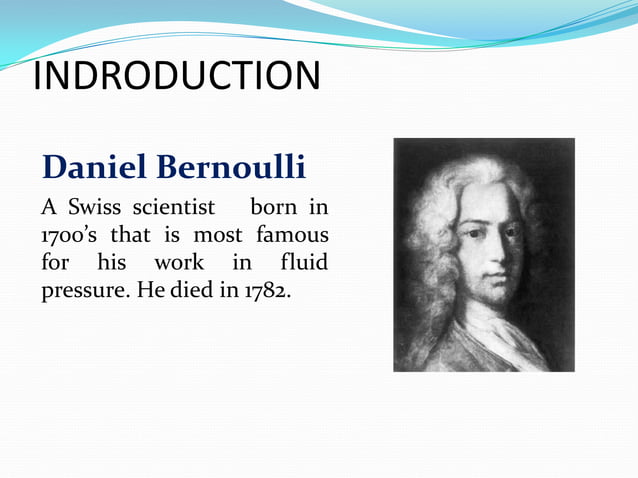 INDRODUCTION

Daniel Bernoulli

A Swiss scientist born in 1700's that is most famous for his work in fluid pressure. He died in 1782.